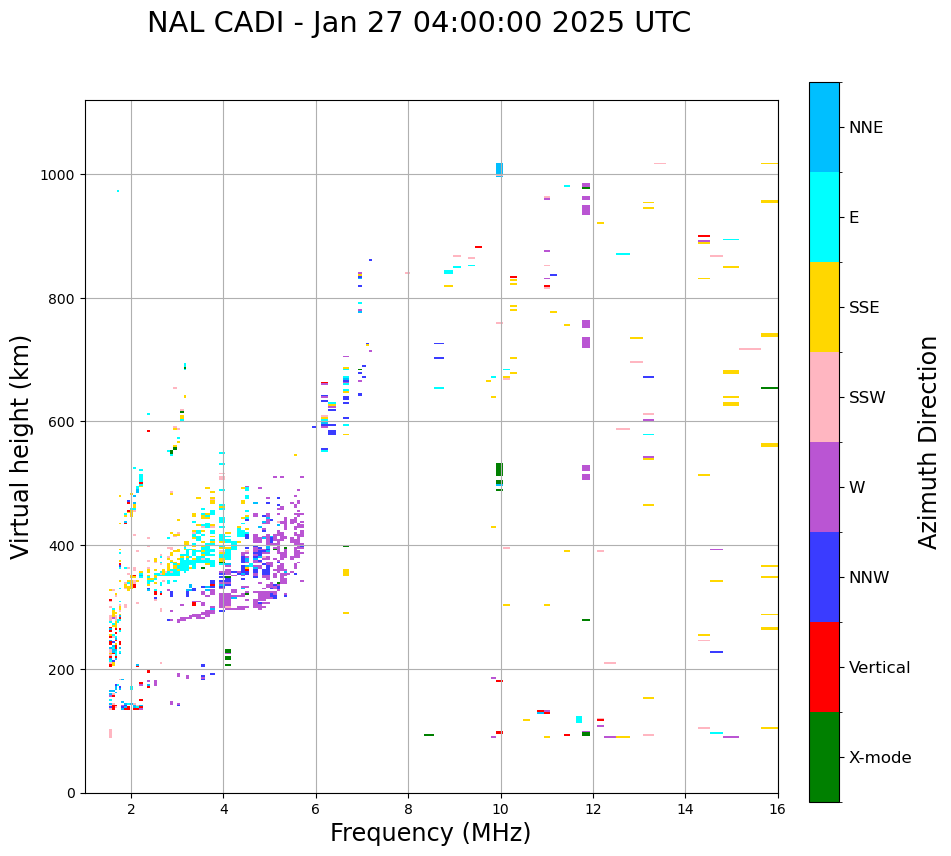 NAL CADI - Jan 27 04:00:00 2025 UTC

Virtual height (km)

1000
800
600
400
200
0

2
4
6
8
10
12
14
16

Frequency (MHz)

NNE
E
SSE
SSW
W
NNW
Vertical
X-mode

Azimuth Direction